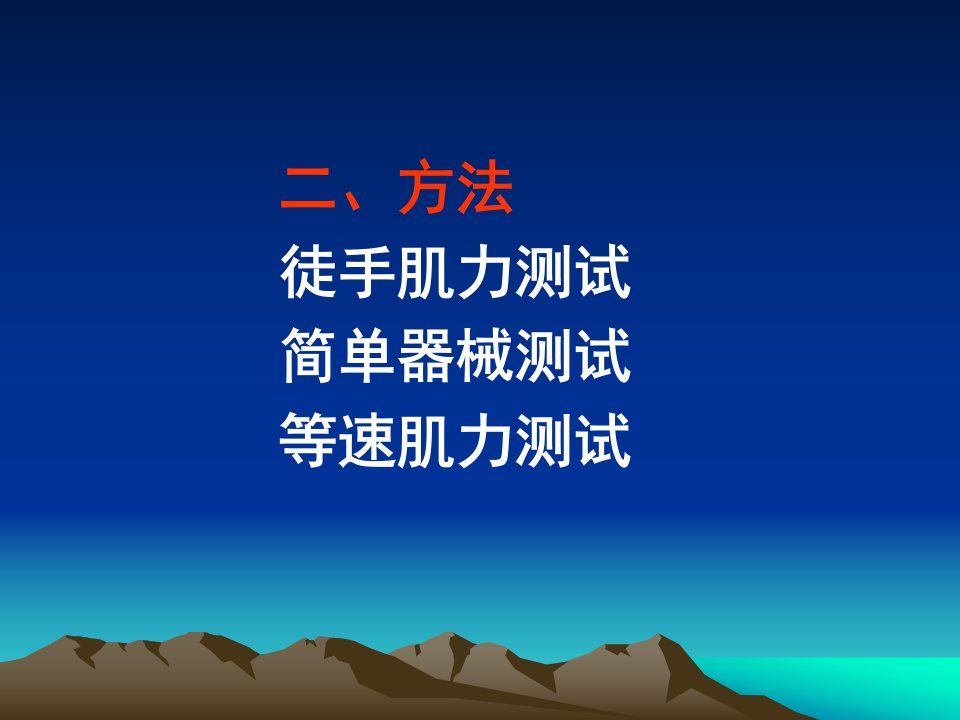 二、方法
徒手肌力测试
简单器械测试
等速肌力测试